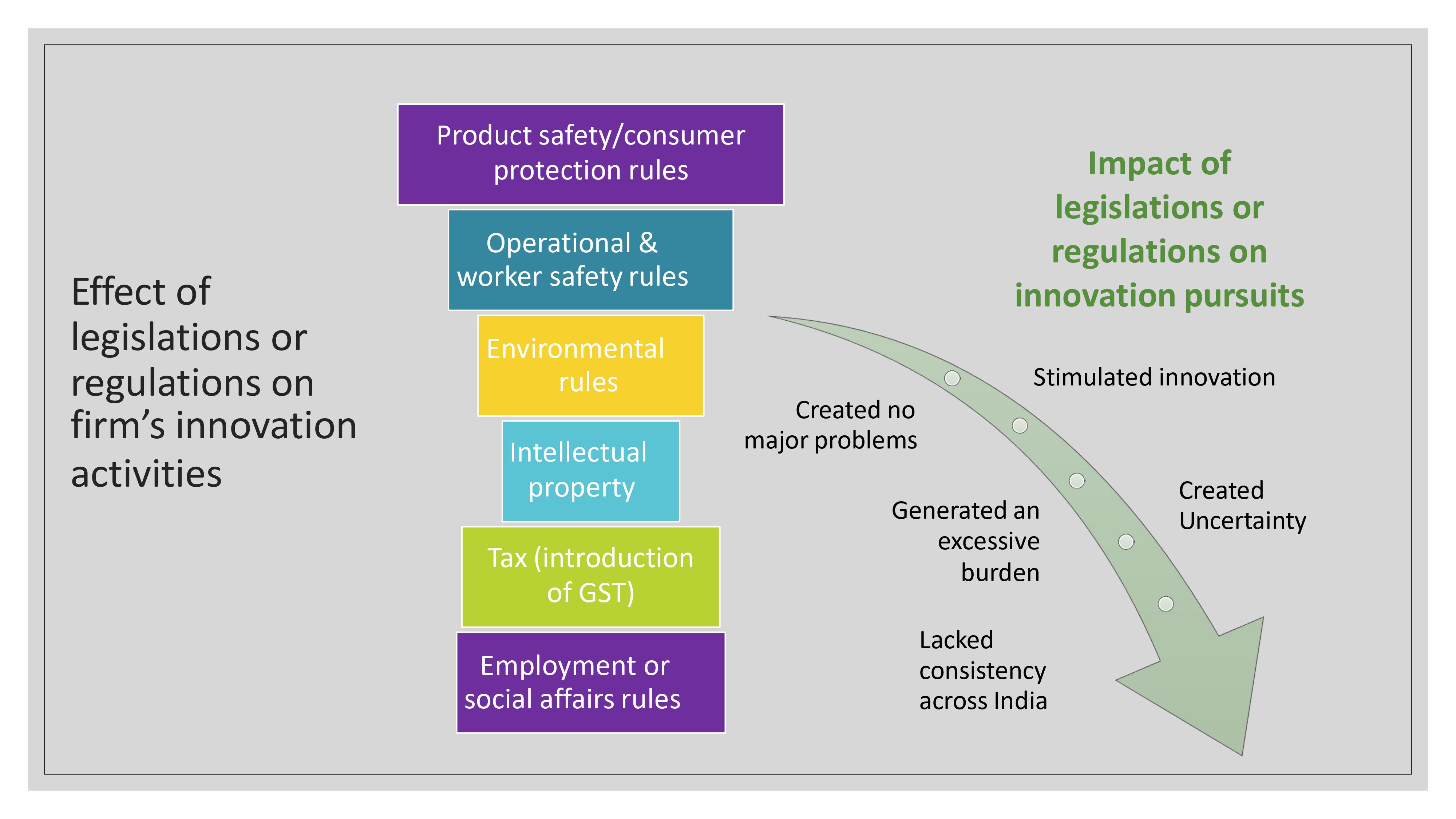 Effect of legislations or regulations on firm's innovation activities

Product safety/consumer protection rules

Operational & worker safety rules

Environmental rules

Intellectual property

Tax (introduction of GST)

Employment or social affairs rules

Impact of legislations or regulations on innovation pursuits

Stimulated innovation

Created no major problems

Created Uncertainty

Generated an excessive burden

Lacked consistency across India